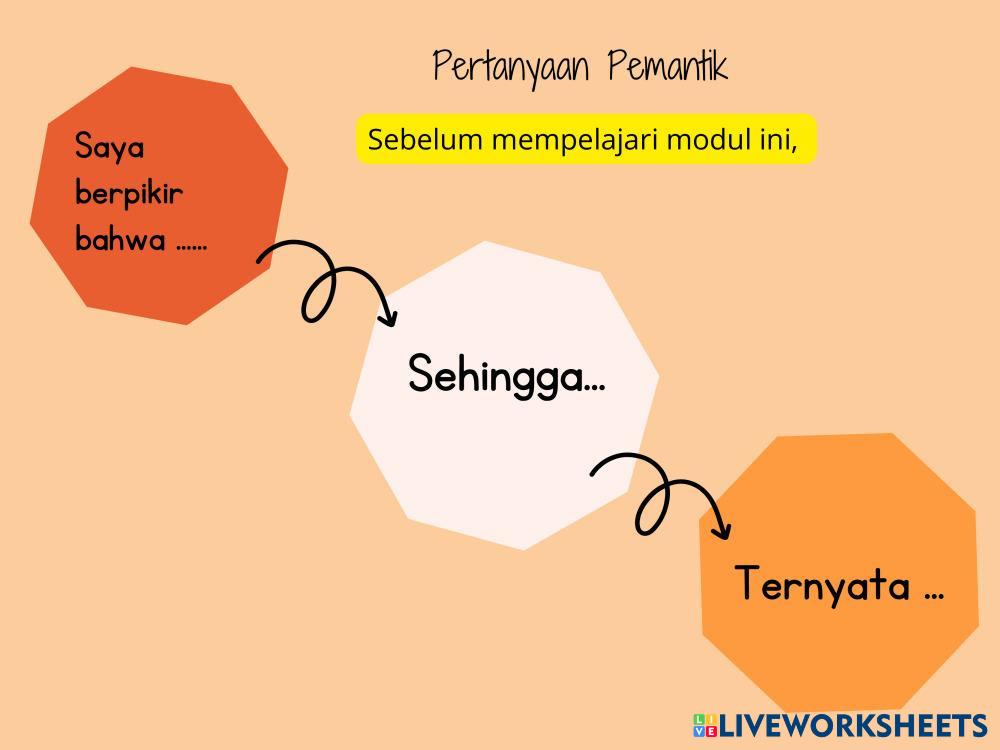 Pertanyaan Pemantik

Sebelum mempelajari modul ini,

Saya berpikir bahwa ......

Sehingga...

Ternyata ...

LIVEWORKSHEETS